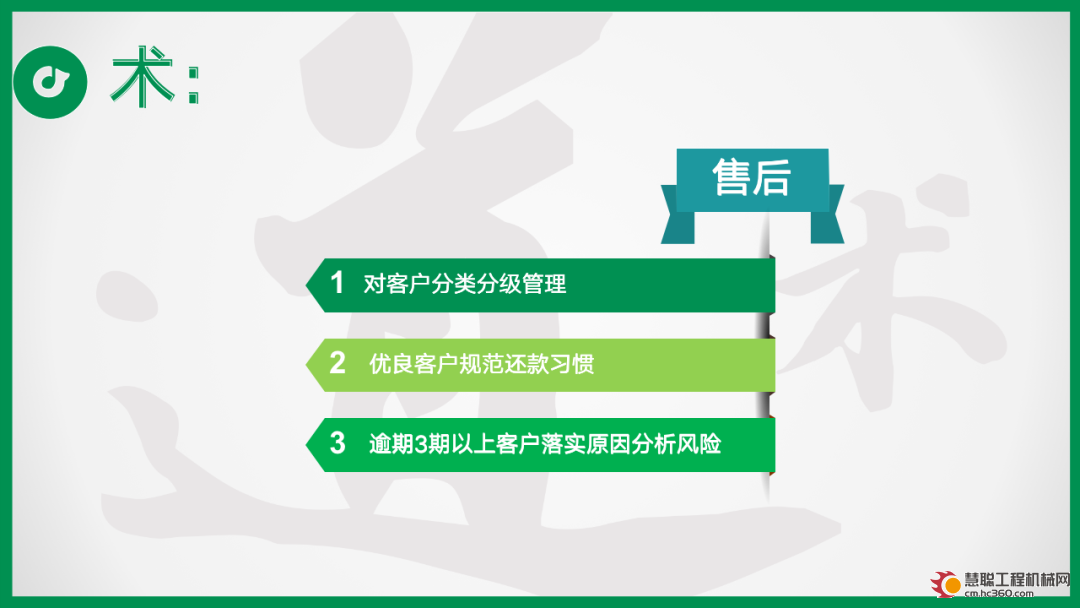 术:

售后

1 对客户分类分级管理

2 优良客户规范还款习惯

3 逾期3期以上客户落实原因分析风险

慧聪工程机械网
cm.hc360.com